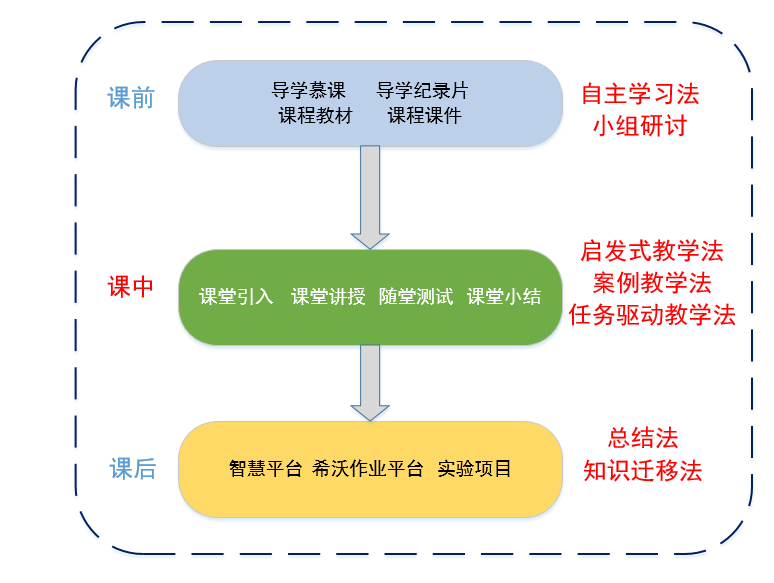 课前

导学慕课　导学纪录片
课程教材　课程课件

自主学习法
小组研讨

课中

课堂引入　课堂讲授　随堂测试　课堂小结

启发式教学法
案例教学法
任务驱动教学法

课后

智慧平台　希沃作业平台　实验项目

总结法
知识迁移法